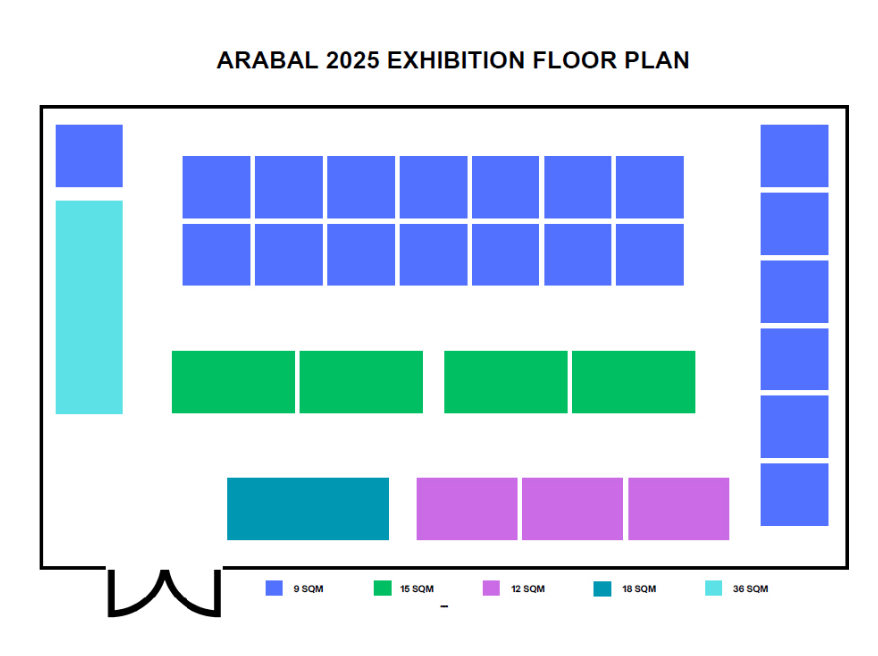 ARABAL 2025 EXHIBITION FLOOR PLAN

9 SQM
15 SQM
12 SQM
18 SQM
36 SQM